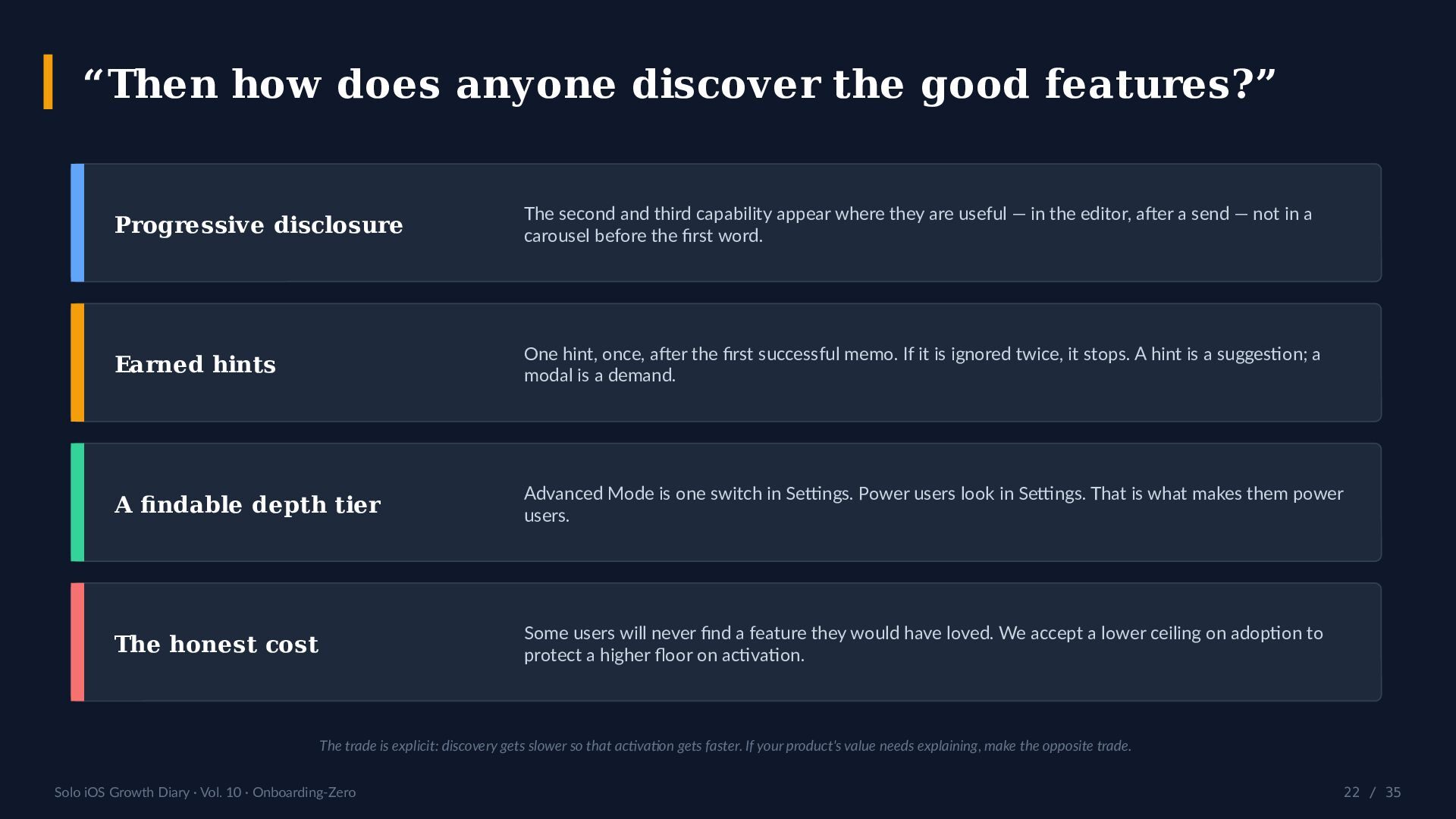 “Then how does anyone discover the good features?”

Progressive disclosure

The second and third capability appear where they are useful — in the editor, after a send — not in a carousel before the first word.

Earned hints

One hint, once, after the first successful memo. If it is ignored twice, it stops. A hint is a suggestion; a modal is a demand.

A findable depth tier

Advanced Mode is one switch in Settings. Power users look in Settings. That is what makes them power users.

The honest cost

Some users will never find a feature they would have loved. We accept a lower ceiling on adoption to protect a higher floor on activation.

The trade is explicit: discovery gets slower so that activation gets faster. If your product's value needs explaining, make the opposite trade.

Solo iOS Growth Diary · Vol. 10 · Onboarding-Zero

22 / 35